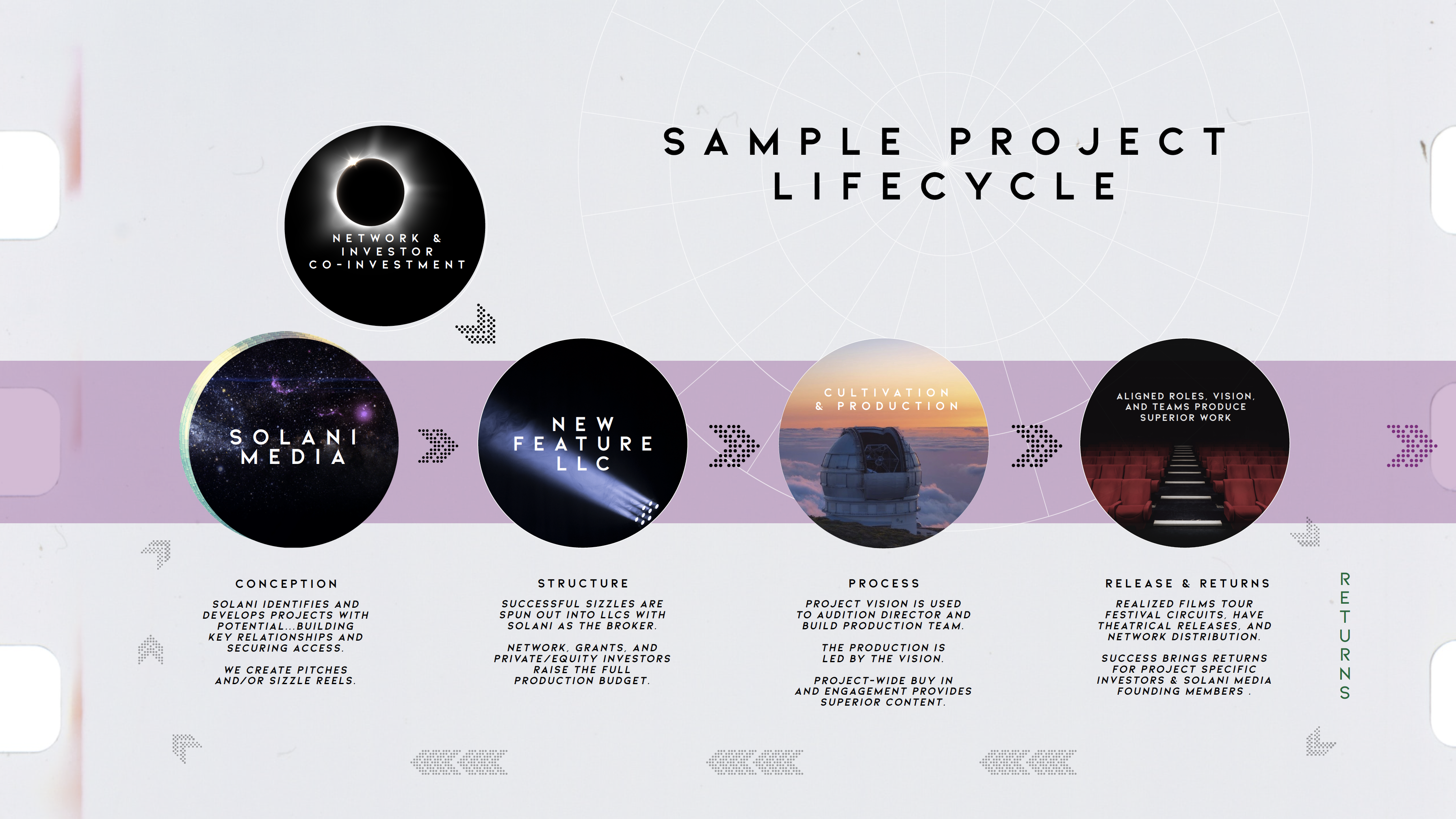 SAMPLE PROJECT LIFECYCLE

NETWORK & INVESTOR CO-INVESTMENT

SOLANI MEDIA

NEW FEATURE LLC

CULTIVATION & PRODUCTION

ALIGNED ROLES, VISION, AND TEAMS PRODUCE SUPERIOR WORK

CONCEPTION

SOLANI IDENTIFIES AND DEVELOPS PROJECTS WITH POTENTIAL...BUILDING KEY RELATIONSHIPS AND SECURING ACCESS.

WE CREATE PITCHES AND/OR SIZZLE REELS.

STRUCTURE

SUCCESSFUL SIZZLES ARE SPUN OUT INTO LLCS WITH SOLANI AS THE BROKER.

NETWORK, GRANTS, AND PRIVATE/EQUITY INVESTORS RAISE THE FULL PRODUCTION BUDGET.

PROCESS

PROJECT VISION IS USED TO AUDITION DIRECTOR AND BUILD PRODUCTION TEAM.

THE PRODUCTION IS LED BY THE VISION.

PROJECT-WIDE BUY IN AND ENGAGEMENT PROVIDES SUPERIOR CONTENT.

RELEASE & RETURNS

REALIZED FILMS TOUR FESTIVAL CIRCUITS, HAVE THEATRICAL RELEASES, AND NETWORK DISTRIBUTION.

SUCCESS BRINGS RETURNS FOR PROJECT SPECIFIC INVESTORS & SOLANI MEDIA FOUNDING MEMBERS .

RETURNS